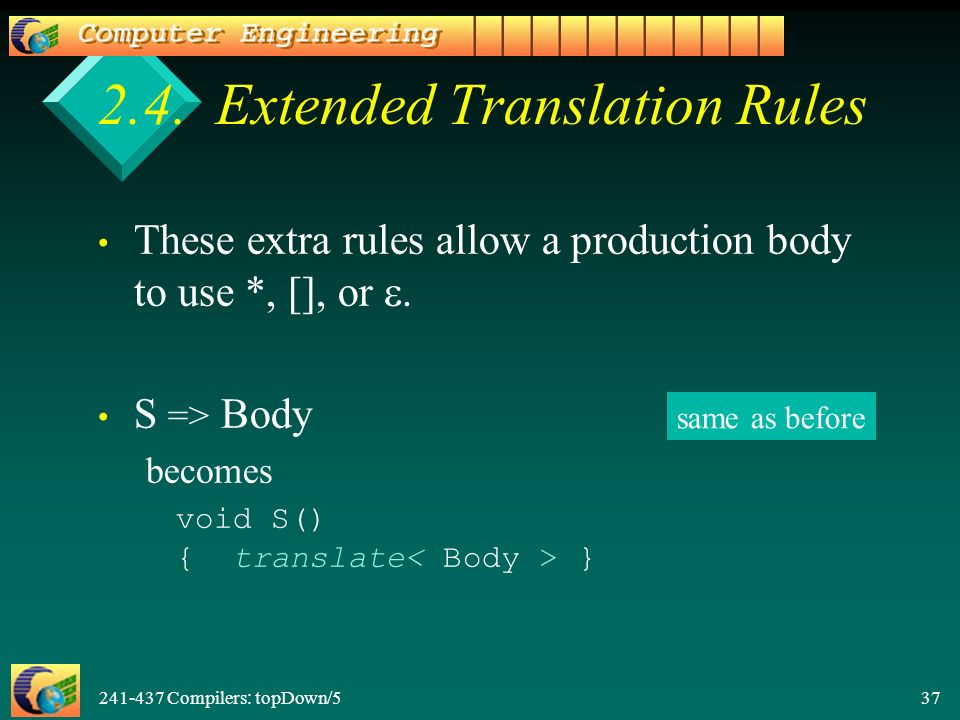 Computer Engineering

2.4. Extended Translation Rules

• These extra rules allow a production body to use *, [], or ε.

• S => Body

same as before

becomes

void S()
{ translate< Body > }

241-437 Compilers: topDown/5

37